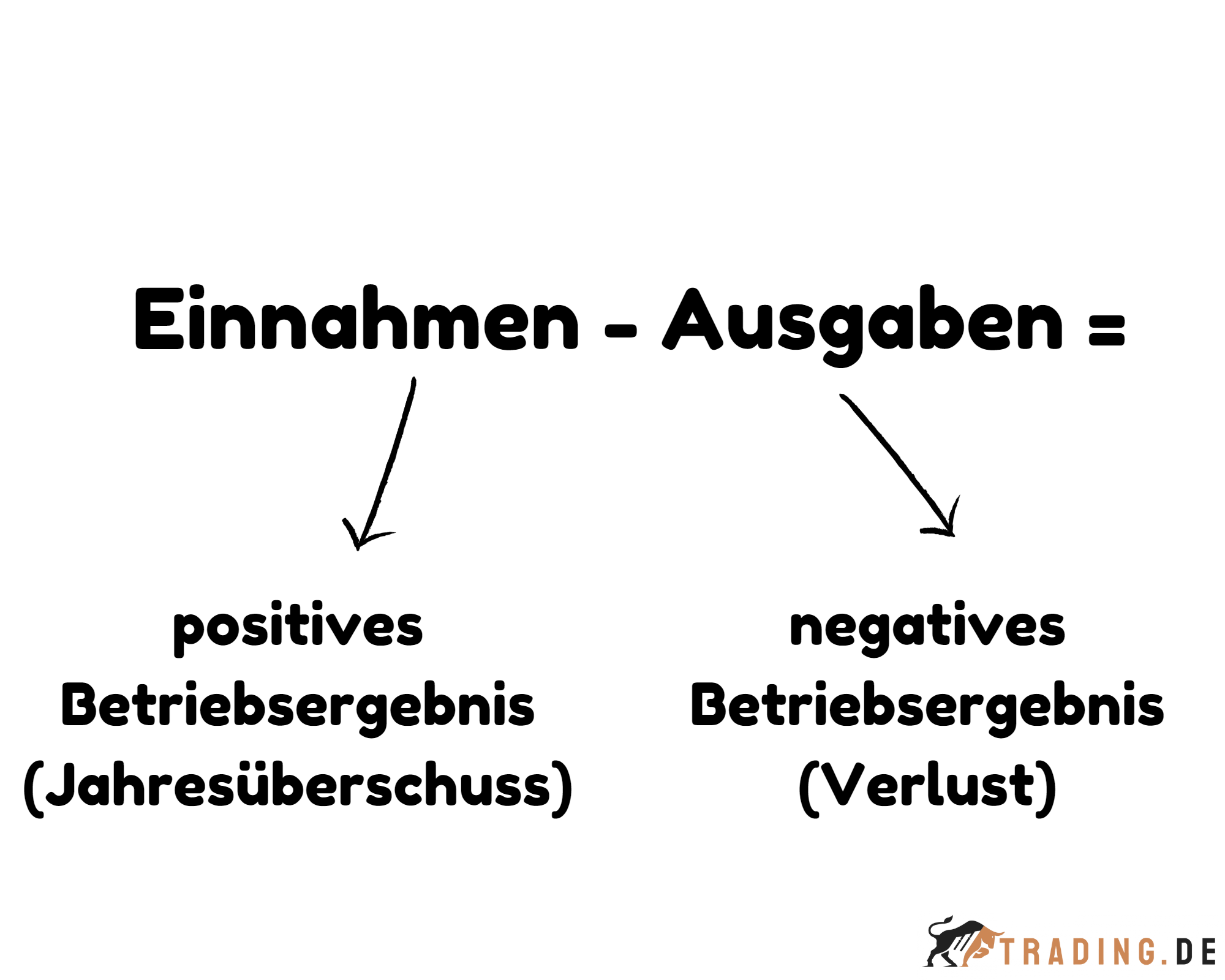 Einnahmen - Ausgaben =

positives Betriebsergebnis (Jahresüberschuss)

negatives Betriebsergebnis (Verlust)

TRADING.DE